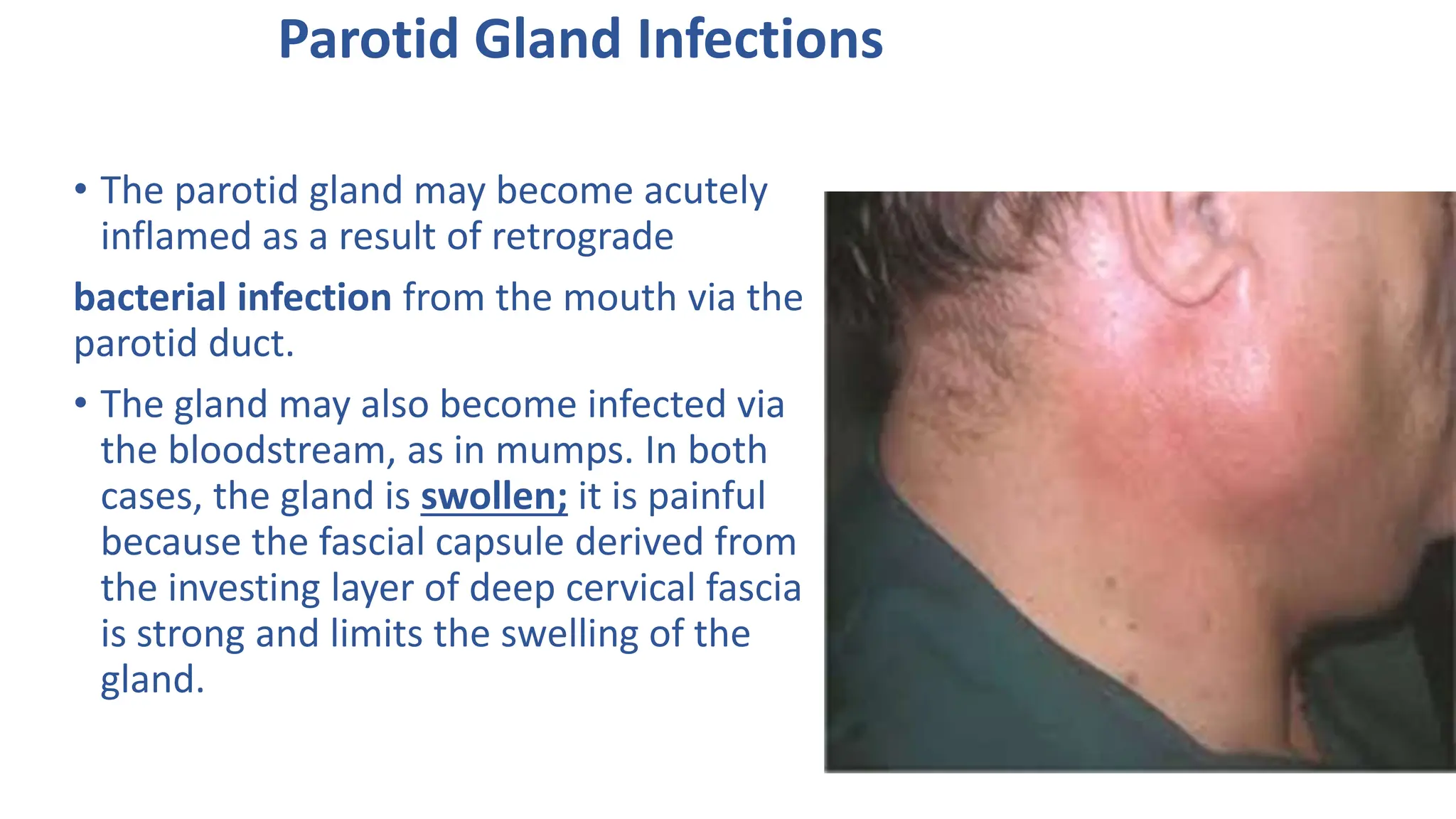 Parotid Gland Infections

• The parotid gland may become acutely inflamed as a result of retrograde

bacterial infection from the mouth via the parotid duct.

• The gland may also become infected via the bloodstream, as in mumps. In both cases, the gland is swollen; it is painful because the fascial capsule derived from the investing layer of deep cervical fascia is strong and limits the swelling of the gland.